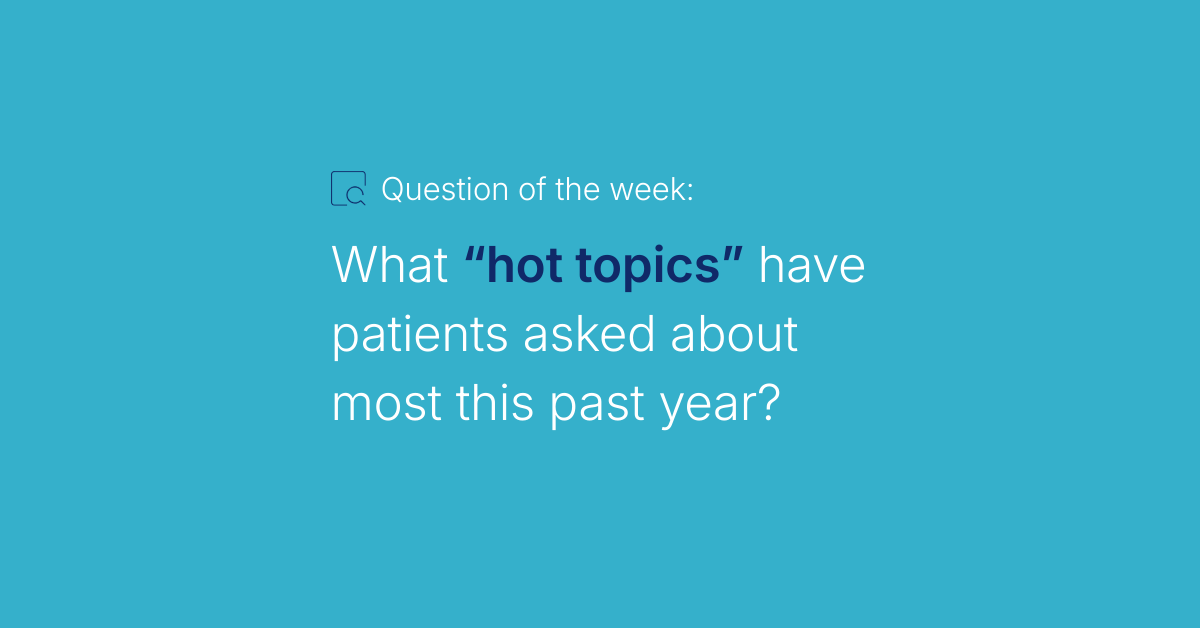 Question of the week:

What “hot topics” have patients asked about most this past year?